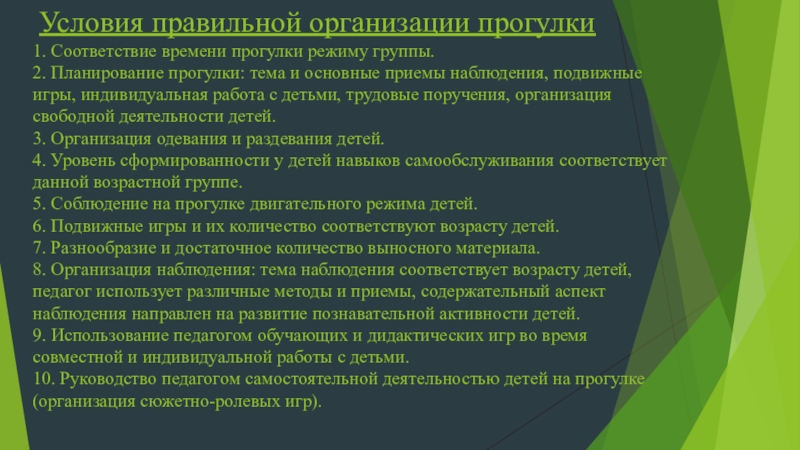 Условия правильной организации прогулки

1. Соответствие времени прогулки режиму группы.
2. Планирование прогулки: тема и основные приемы наблюдения, подвижные игры, индивидуальная работа с детьми, трудовые поручения, организация свободной деятельности детей.
3. Организация одевания и раздевания детей.
4. Уровень сформированности у детей навыков самообслуживания соответствует данной возрастной группе.
5. Соблюдение на прогулке двигательного режима детей.
6. Подвижные игры и их количество соответствуют возрасту детей.
7. Разнообразие и достаточное количество выносного материала.
8. Организация наблюдения: тема наблюдения соответствует возрасту детей, педагог использует различные методы и приемы, содержательный аспект наблюдения направлен на развитие познавательной активности детей.
9. Использование педагогом обучающих и дидактических игр во время совместной и индивидуальной работы с детьми.
10. Руководство педагогом самостоятельной деятельностью детей на прогулке (организация сюжетно-ролевых игр).